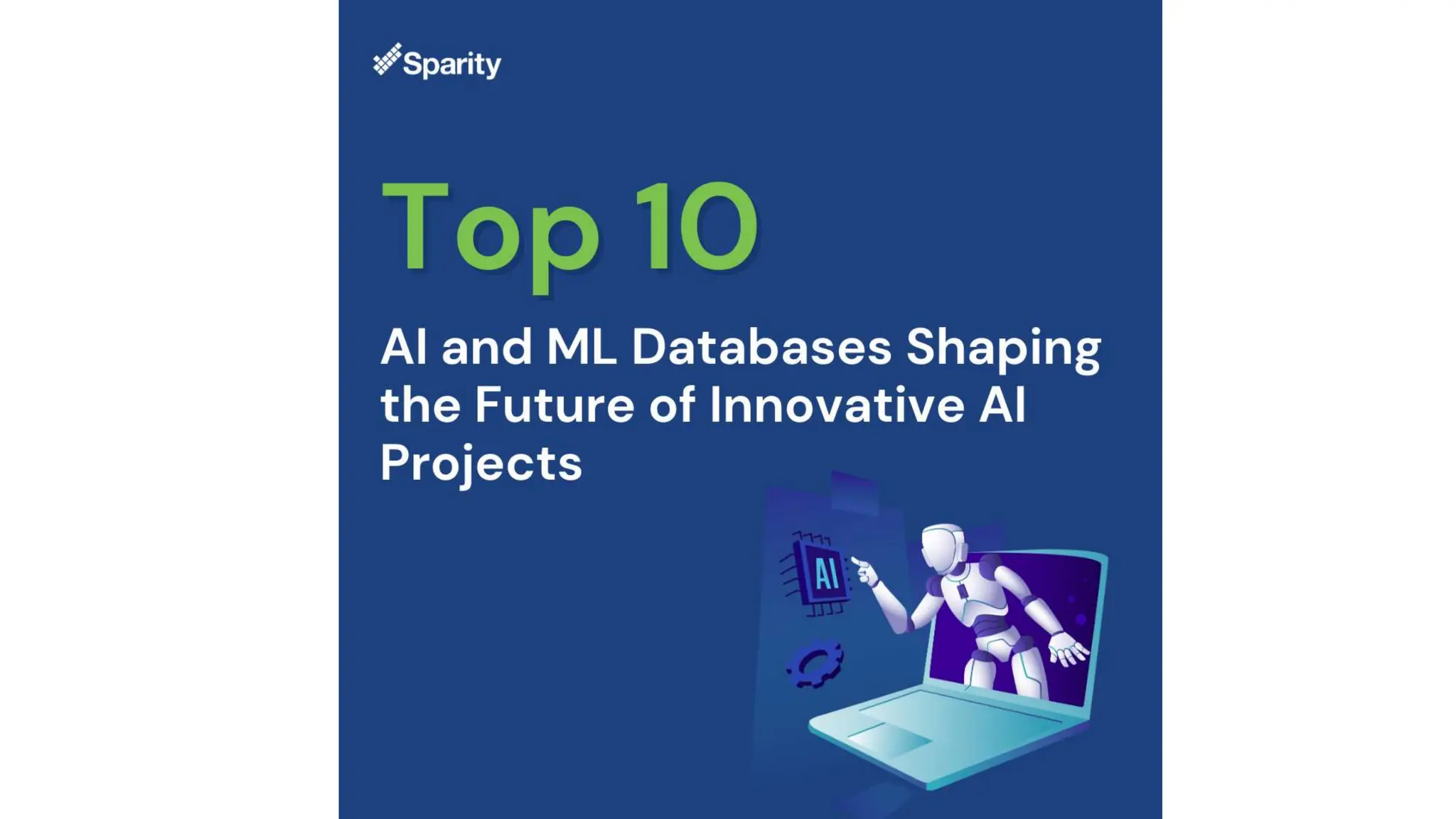 Sparity

Top 10

AI and ML Databases Shaping the Future of Innovative AI Projects

AI